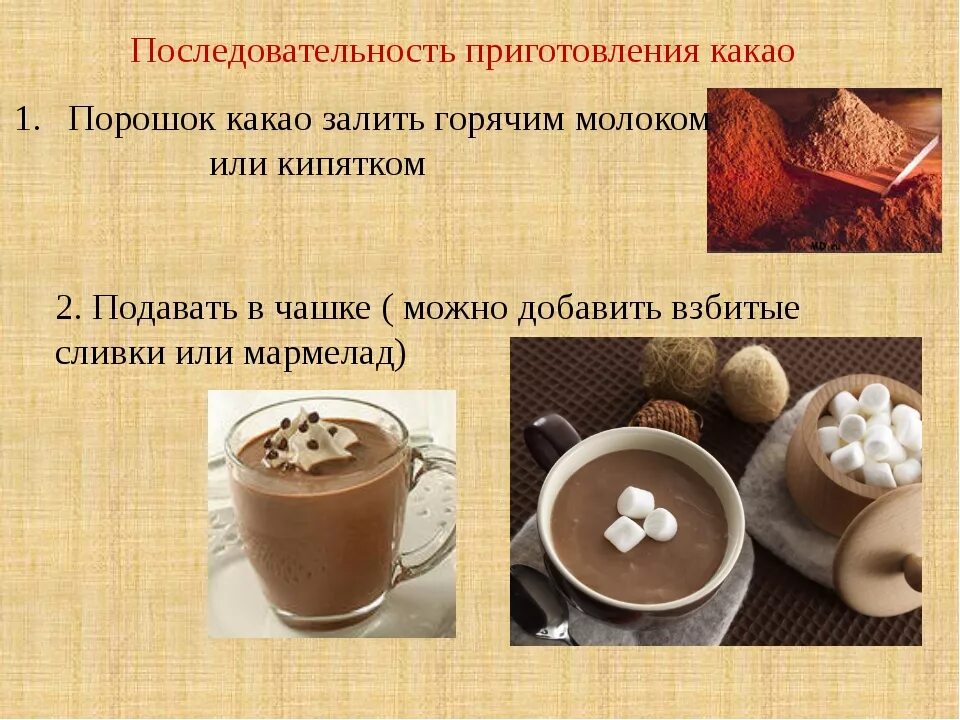 Последовательность приготовления какао

1. Порошок какао залить горячим молоком или кипятком

2. Подавать в чашке ( можно добавить взбитые сливки или мармелад)